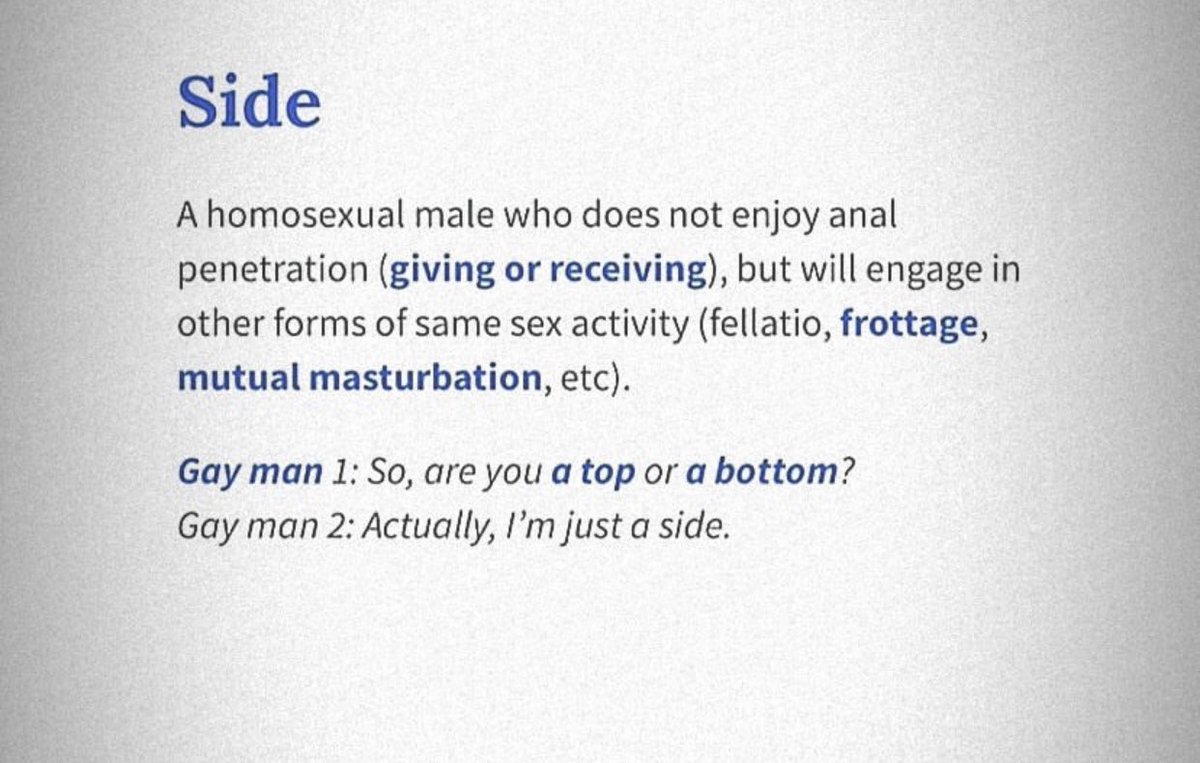 Side

A homosexual male who does not enjoy anal penetration (giving or receiving), but will engage in other forms of same sex activity (fellatio, frottage, mutual masturbation, etc).

Gay man 1: So, are you a top or a bottom?
Gay man 2: Actually, I'm just a side.